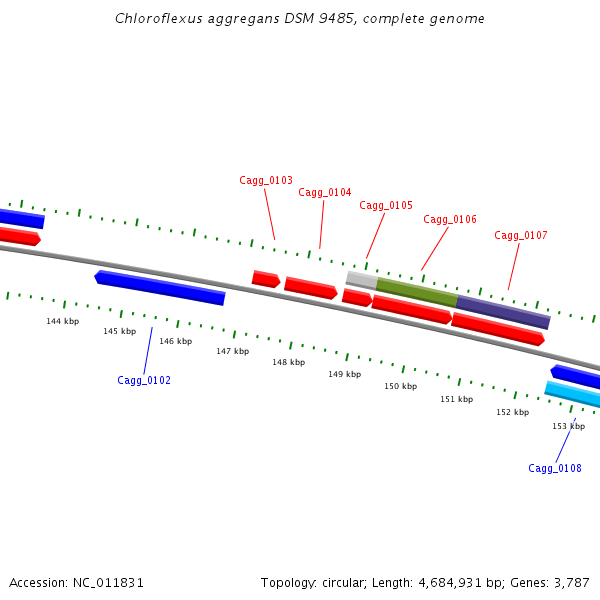 Chloroflexus aggregans DSM 9485, complete genome

Cagg_0103
Cagg_0104
Cagg_0105
Cagg_0106
Cagg_0107

144 kbp
145 kbp
146 kbp
147 kbp
148 kbp
149 kbp
150 kbp
151 kbp
152 kbp
153 kbp

Cagg_0102

Cagg_0108

Accession: NC_011831

Topology: circular; Length: 4,684,931 bp; Genes: 3,787